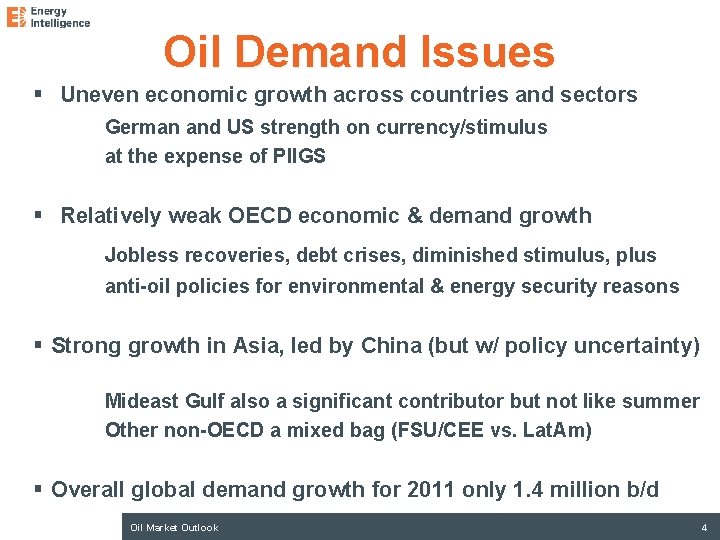 Energy Intelligence

Oil Demand Issues

▪ Uneven economic growth across countries and sectors

German and US strength on currency/stimulus at the expense of PIIGS

▪ Relatively weak OECD economic & demand growth

Jobless recoveries, debt crises, diminished stimulus, plus anti-oil policies for environmental & energy security reasons

▪ Strong growth in Asia, led by China (but w/ policy uncertainty)

Mideast Gulf also a significant contributor but not like summer
Other non-OECD a mixed bag (FSU/CEE vs. LatAm)

▪ Overall global demand growth for 2011 only 1.4 million b/d

Oil Market Outlook

4